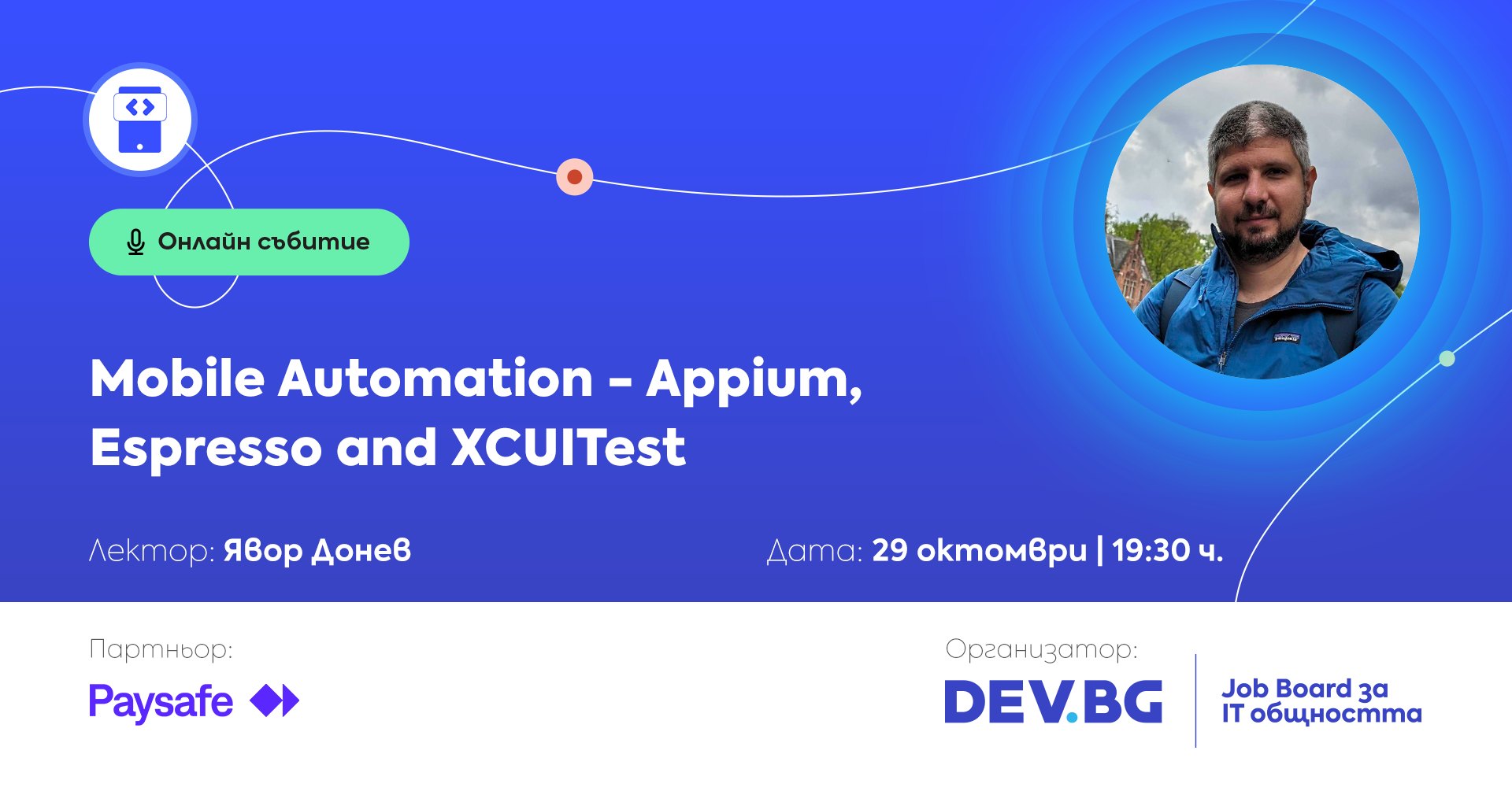 Онлайн събитие

Mobile Automation - Appium, Espresso and XCUITest

Лектор: Явор Донев

Дата: 29 октомври | 19:30 ч.

Партньор:

Paysafe

Организатор:

DEV.BG

Job Board за IT общността